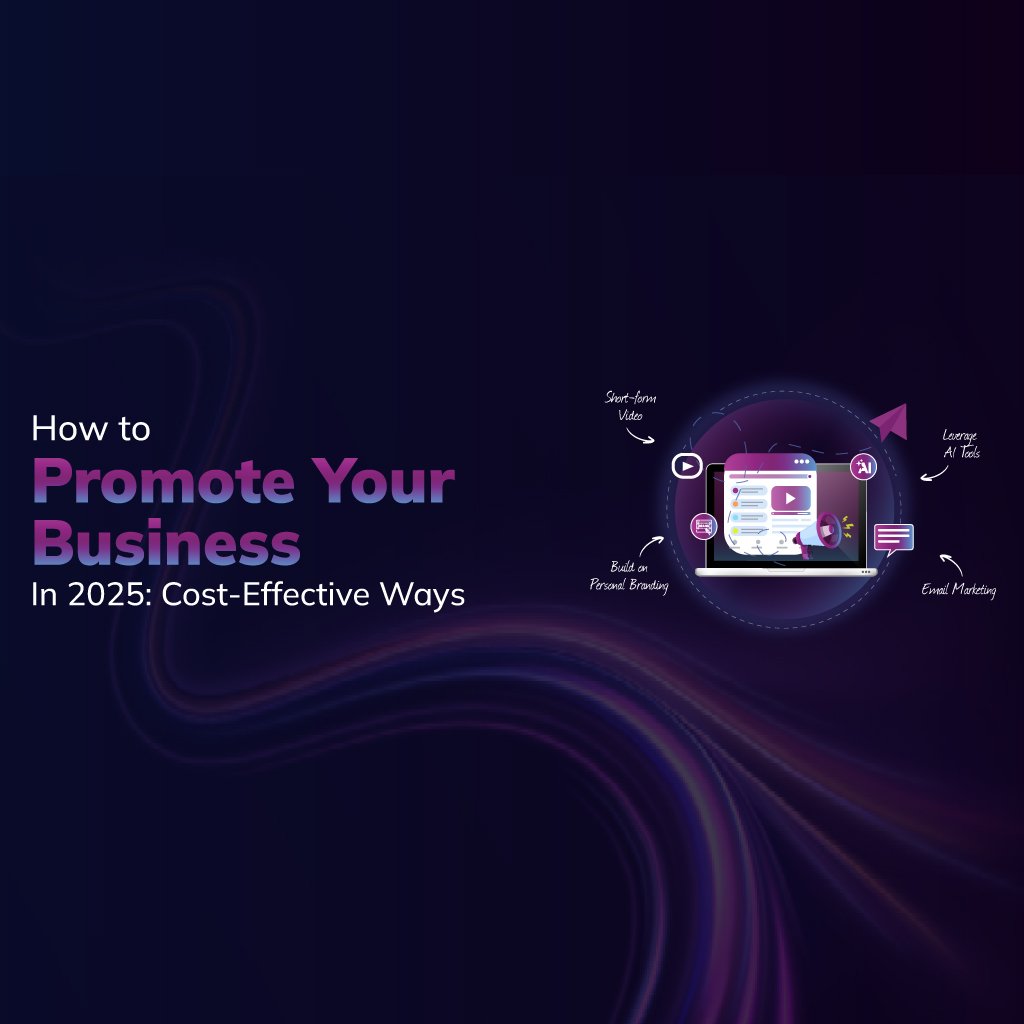 How to
Promote Your Business
In 2025: Cost-Effective Ways

Short-form Video

Leverage AI Tools

AI

Build on Personal Branding

Email Marketing